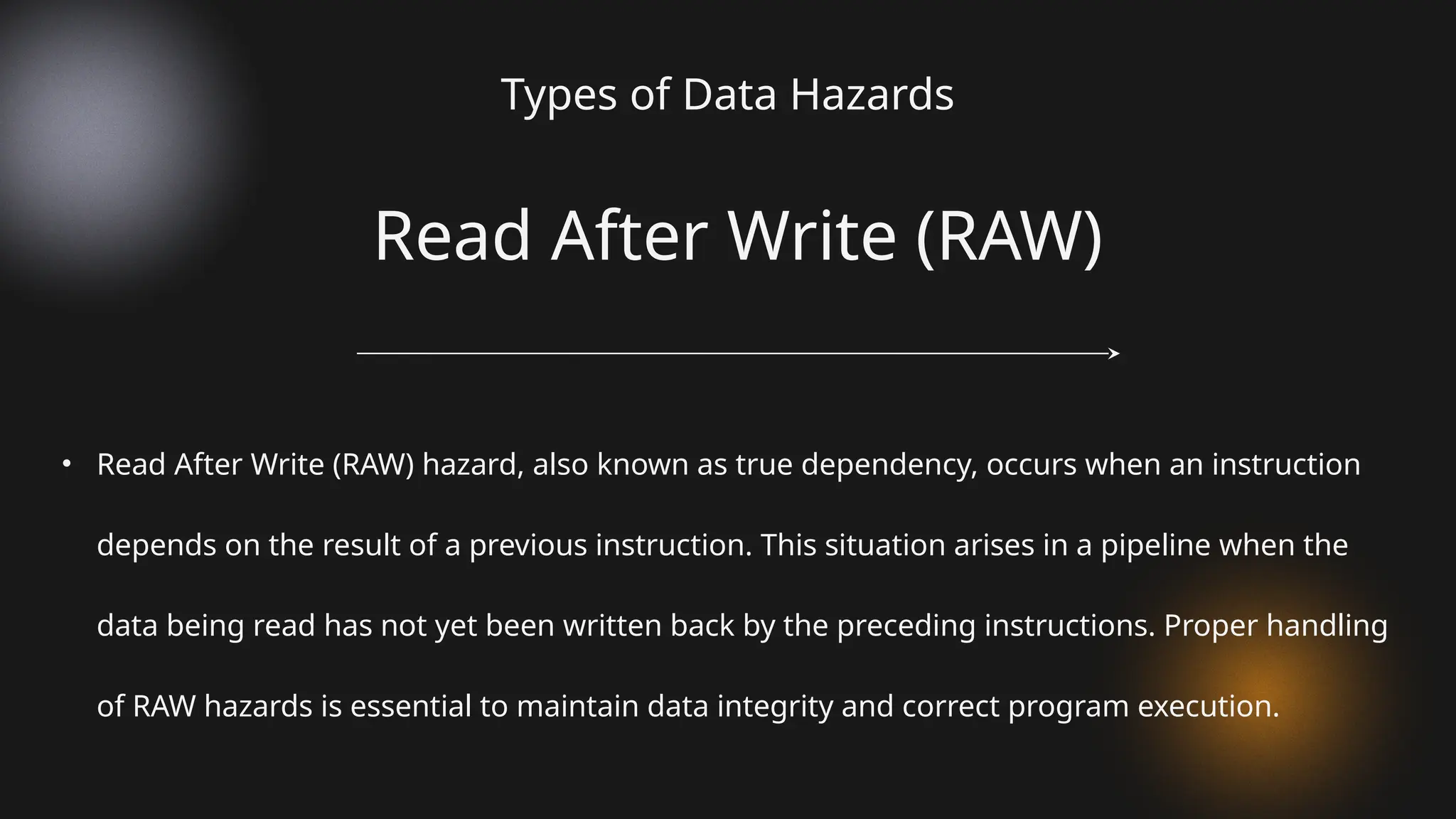 Types of Data Hazards

Read After Write (RAW)

• Read After Write (RAW) hazard, also known as true dependency, occurs when an instruction depends on the result of a previous instruction. This situation arises in a pipeline when the data being read has not yet been written back by the preceding instructions. Proper handling of RAW hazards is essential to maintain data integrity and correct program execution.